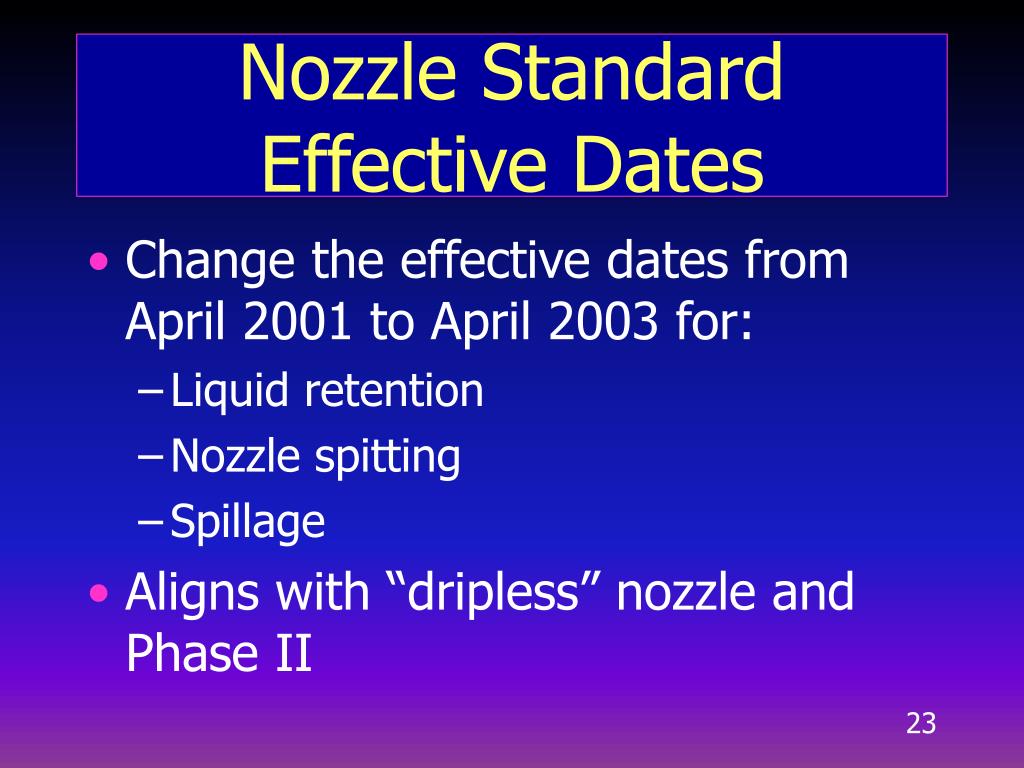 Nozzle Standard Effective Dates

• Change the effective dates from April 2001 to April 2003 for:
– Liquid retention
– Nozzle spitting
– Spillage
• Aligns with “dripless” nozzle and Phase II

23